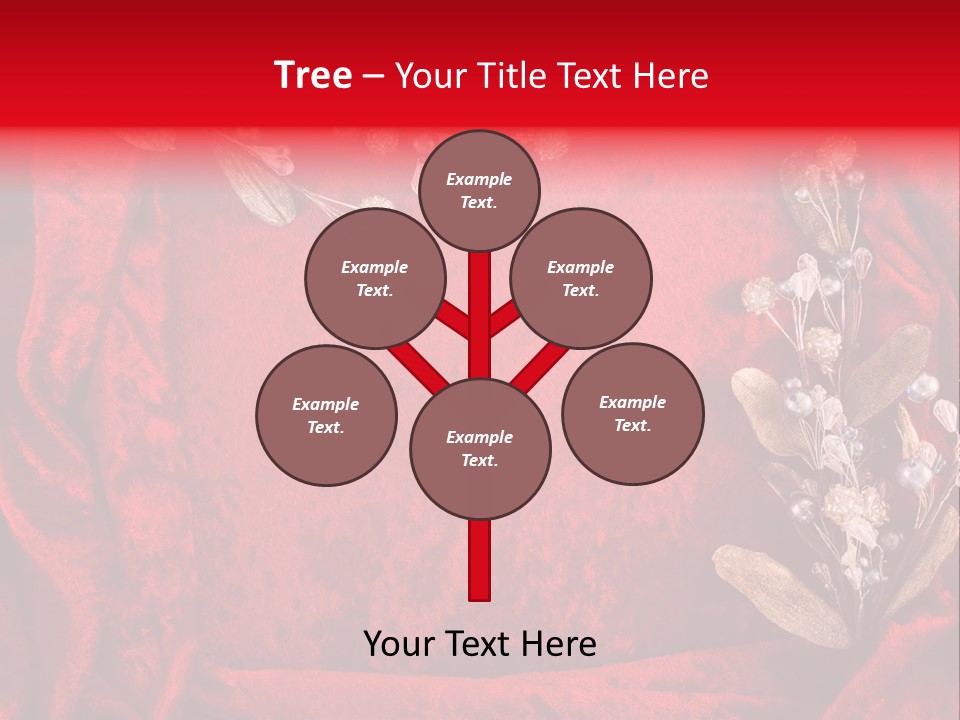 Tree – Your Title Text Here

Example Text.

Example Text.

Example Text.

Example Text.

Example Text.

Example Text.

Your Text Here